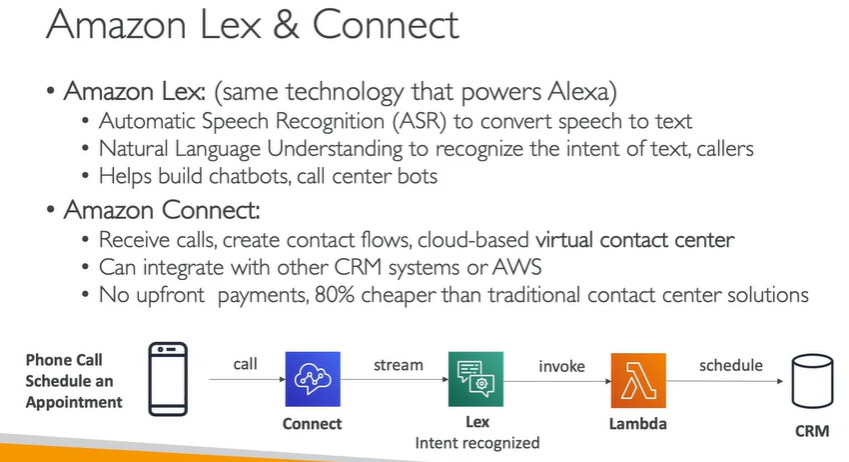 Amazon Lex & Connect

• Amazon Lex: (same technology that powers Alexa)
  • Automatic Speech Recognition (ASR) to convert speech to text
  • Natural Language Understanding to recognize the intent of text, callers
  • Helps build chatbots, call center bots
• Amazon Connect:
  • Receive calls, create contact flows, cloud-based virtual contact center
  • Can integrate with other CRM systems or AWS
  • No upfront payments, 80% cheaper than traditional contact center solutions

Phone Call Schedule an Appointment

call

Connect

stream

Lex
Intent recognized

invoke

Lambda

schedule

CRM